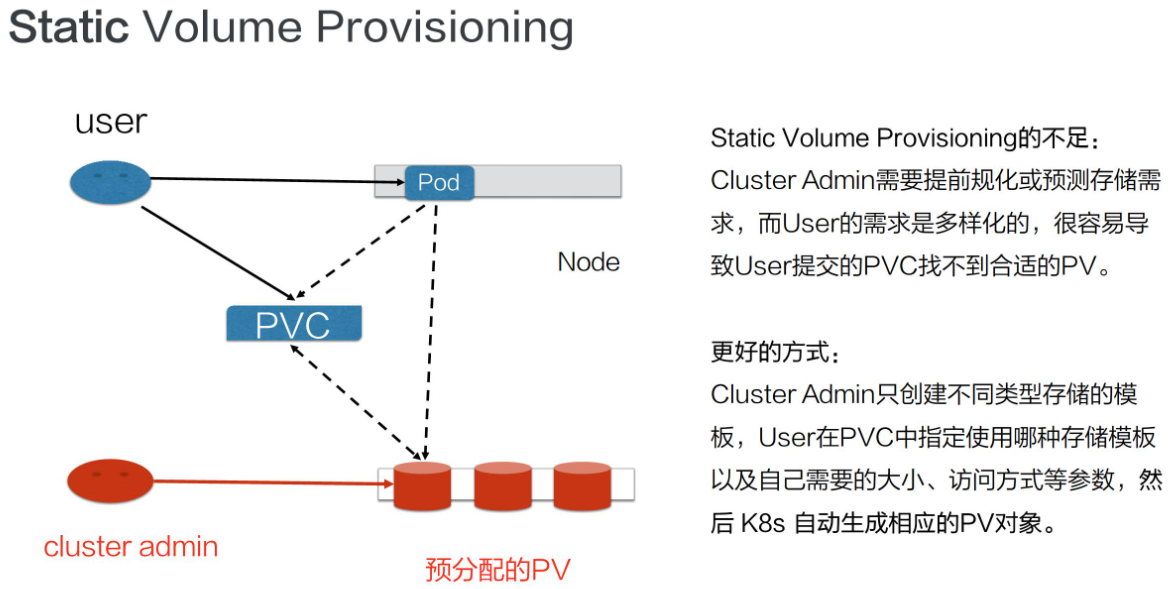 Static Volume Provisioning

user

Pod

Node

PVC

cluster admin

预分配的PV

Static Volume Provisioning的不足：
Cluster Admin需要提前规化或预测存储需求，而User的需求是多样化的，很容易导致User提交的PVC找不到合适的PV。

更好的方式：
Cluster Admin只创建不同类型存储的模板，User在PVC中指定使用哪种存储模板以及自己需要的大小、访问方式等参数，然后 K8s 自动生成相应的PV对象。